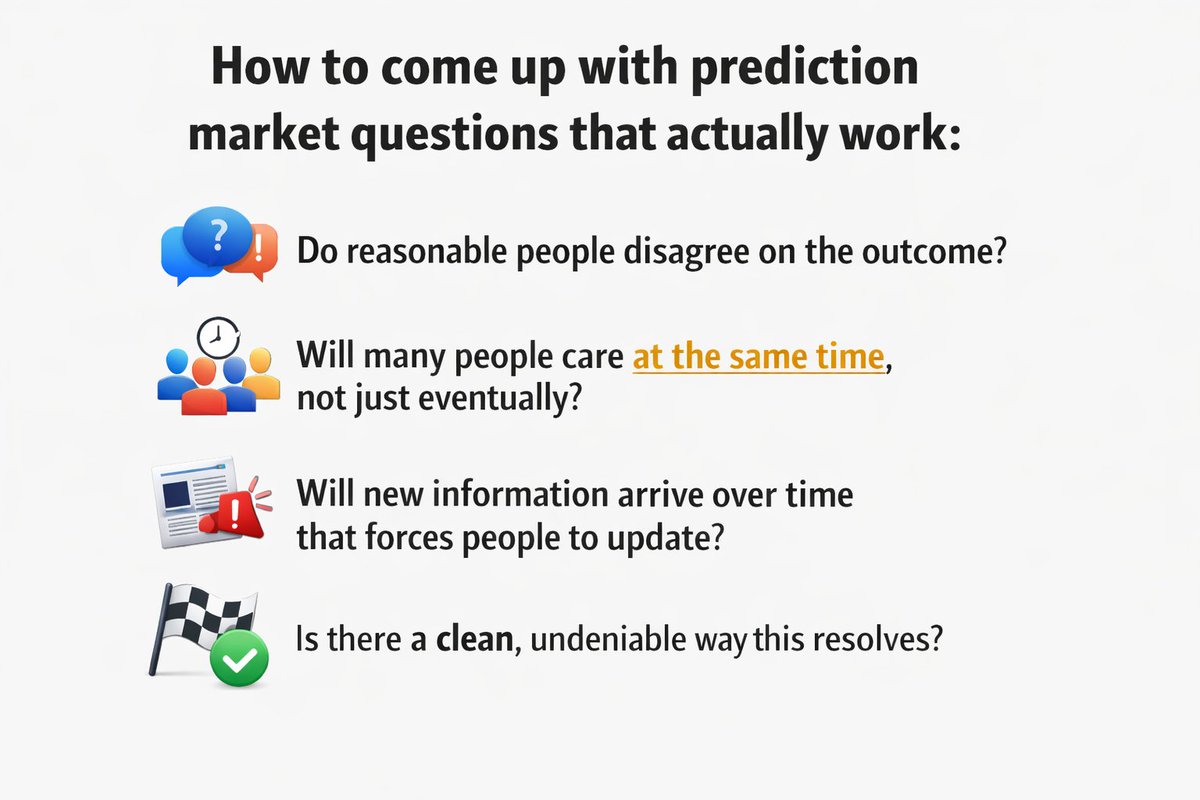 How to come up with prediction market questions that actually work:

Do reasonable people disagree on the outcome?

Will many people care at the same time, not just eventually?

Will new information arrive over time that forces people to update?

Is there a clean, undeniable way this resolves?